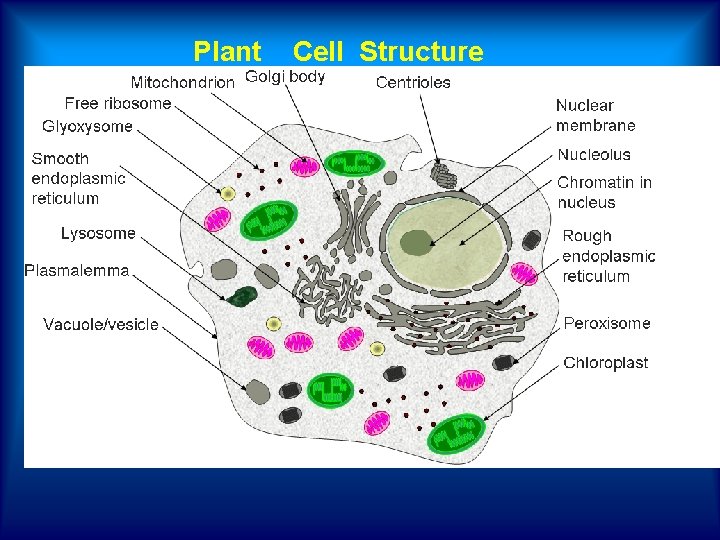 Plant Cell Structure

Mitochondrion
Golgi body
Centrioles
Free ribosome
Glyoxysome
Smooth endoplasmic reticulum
Lysosome
Plasmalemma
Vacuole/vesicle
Nuclear membrane
Nucleolus
Chromatin in nucleus
Rough endoplasmic reticulum
Peroxisome
Chloroplast